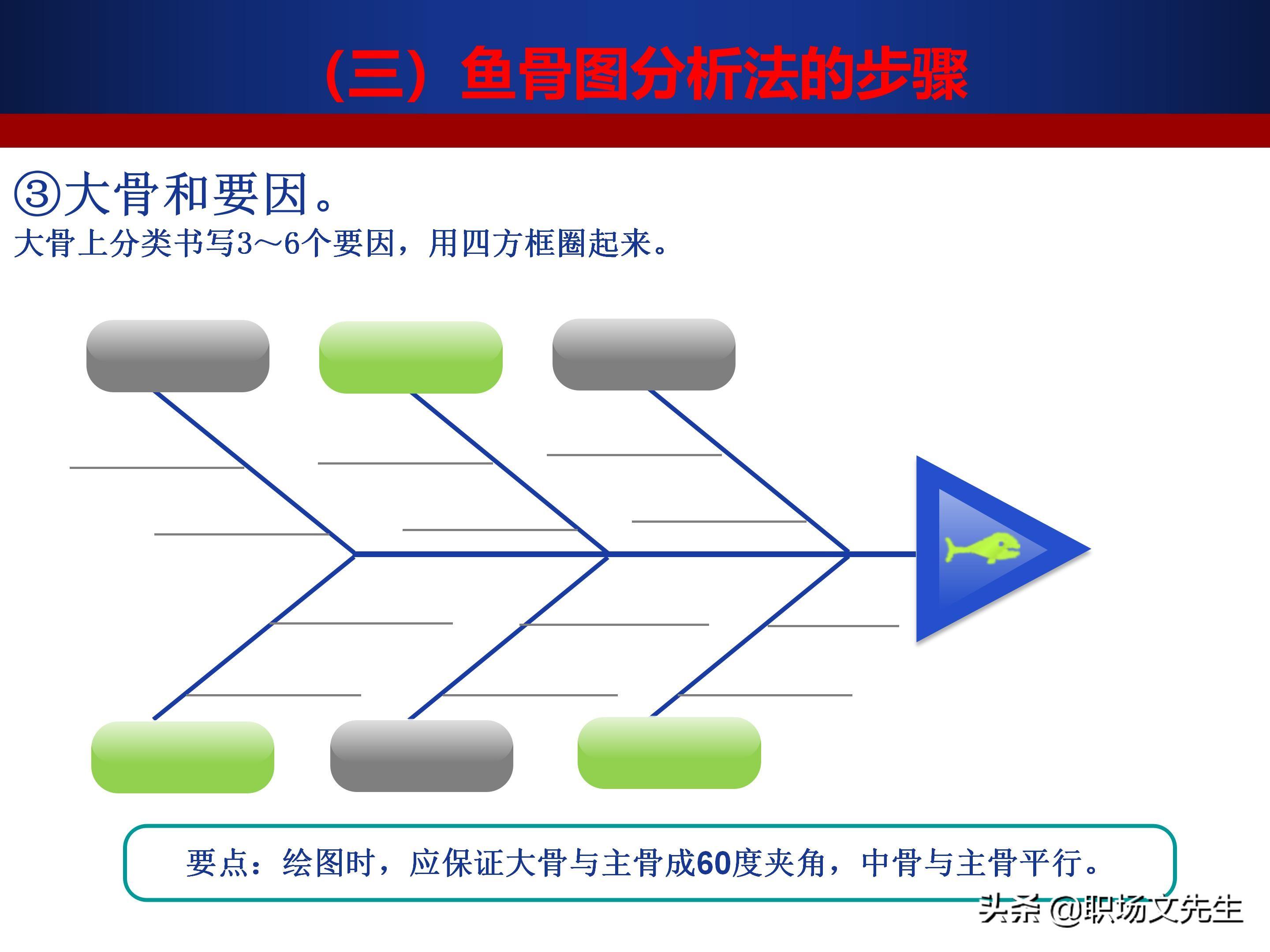 （三）鱼骨图分析法的步骤

③大骨和要因。

大骨上分类书写3～6个要因，用四方框圈起来。

要点：绘图时，应保证大骨与主骨成60度夹角，中骨与主骨平行。

头条 @职场文先生